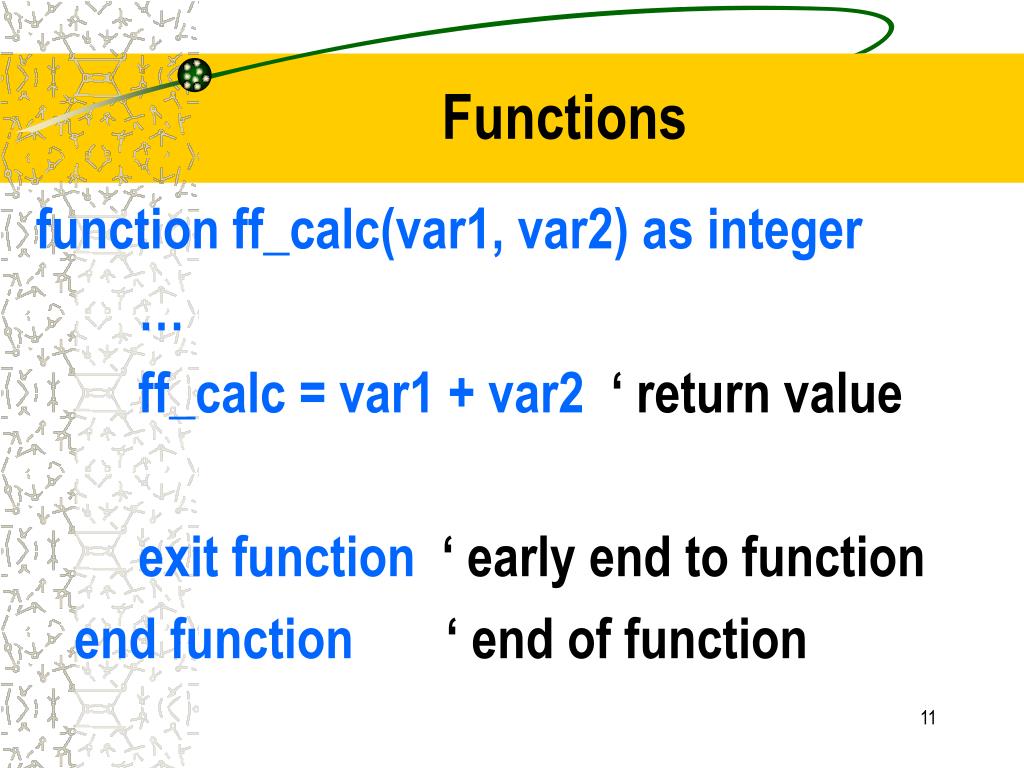 Functions

function ff_calc(var1, var2) as integer

…

ff_calc = var1 + var2  ‘ return value

exit function  ‘ early end to function

end function  ‘ end of function

11